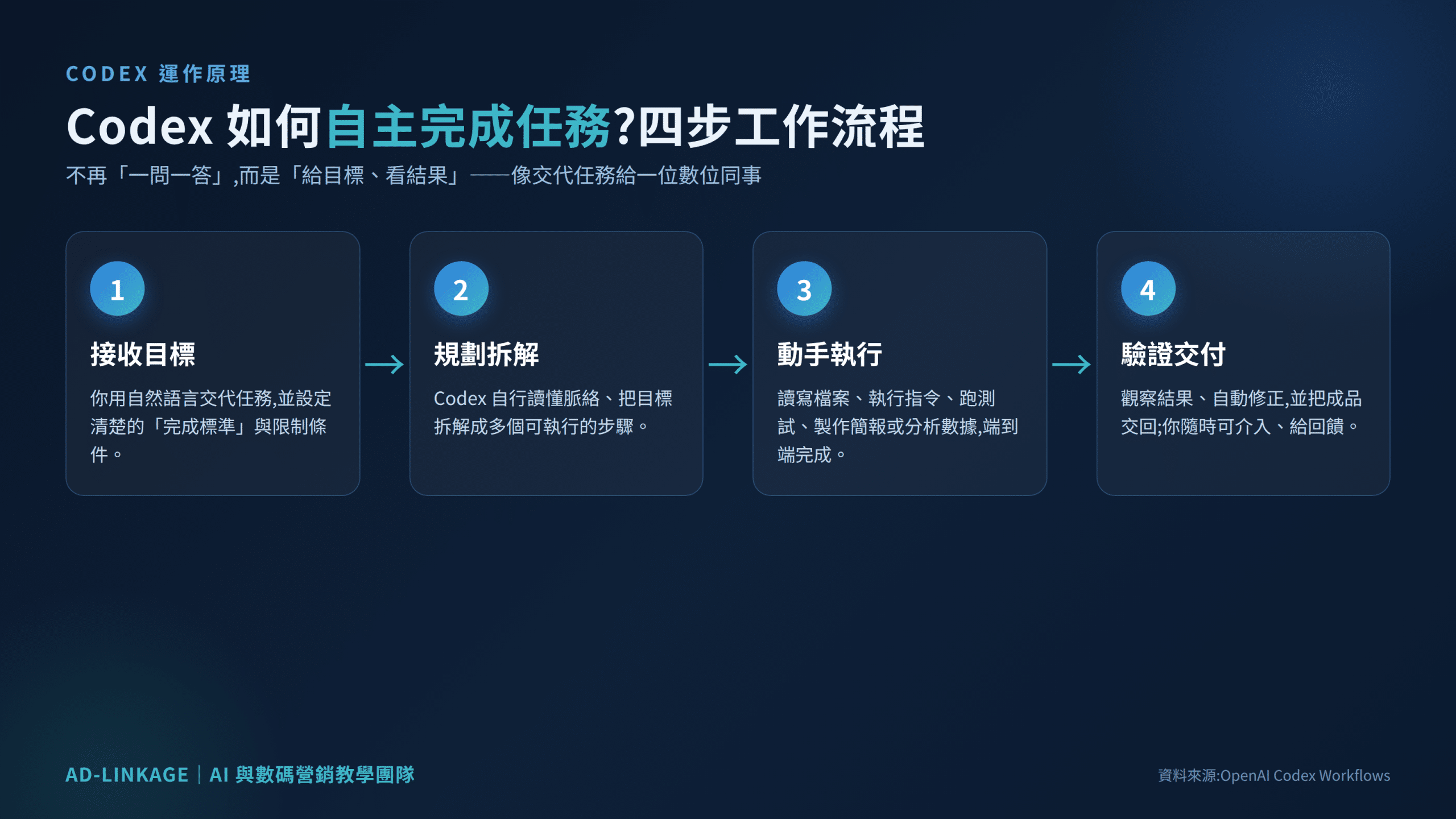 CODEX 運作原理

Codex 如何自主完成任務?四步工作流程

不再「一問一答」,而是「給目標、看結果」——像交代任務給一位數位同事

1

接收目標

你用自然語言交代任務,並設定清楚的「完成標準」與限制條件。

→

2

規劃拆解

Codex 自行讀懂脈絡、把目標拆解成多個可執行的步驟。

→

3

動手執行

讀寫檔案、執行指令、跑測試、製作簡報或分析數據,端到端完成。

→

4

驗證交付

觀察結果、自動修正,並把成品交回;你隨時可介入、給回饋。

AD-LINKAGE | AI 與數碼營銷教學團隊

資料來源:OpenAI Codex Workflows